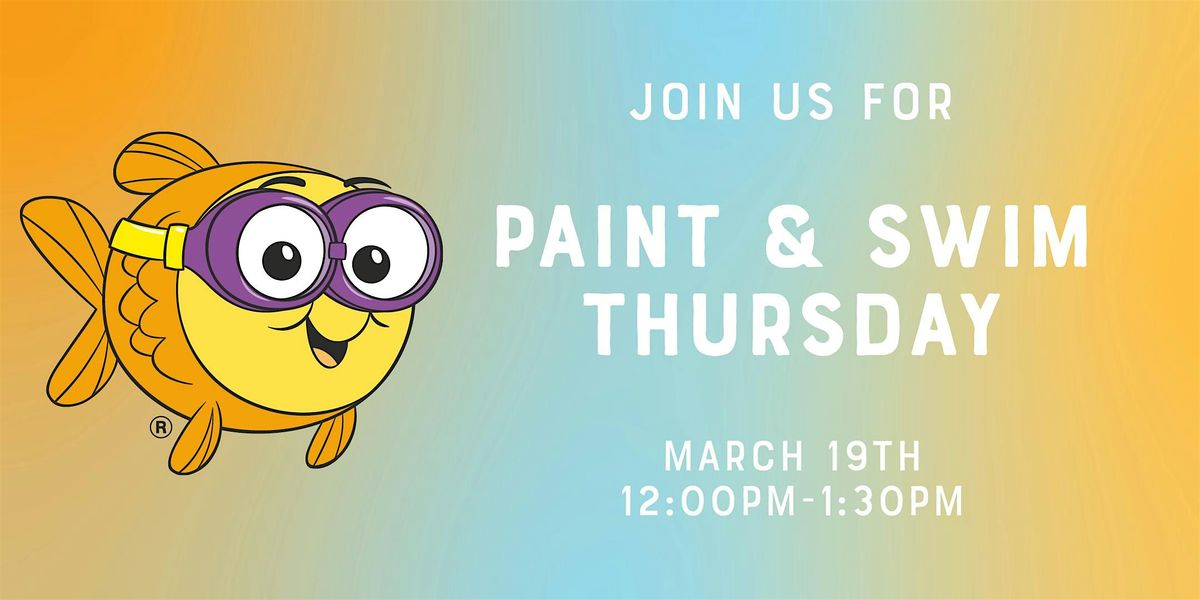 ®

JOIN US FOR

PAINT & SWIM THURSDAY

MARCH 19TH
12:00PM-1:30PM